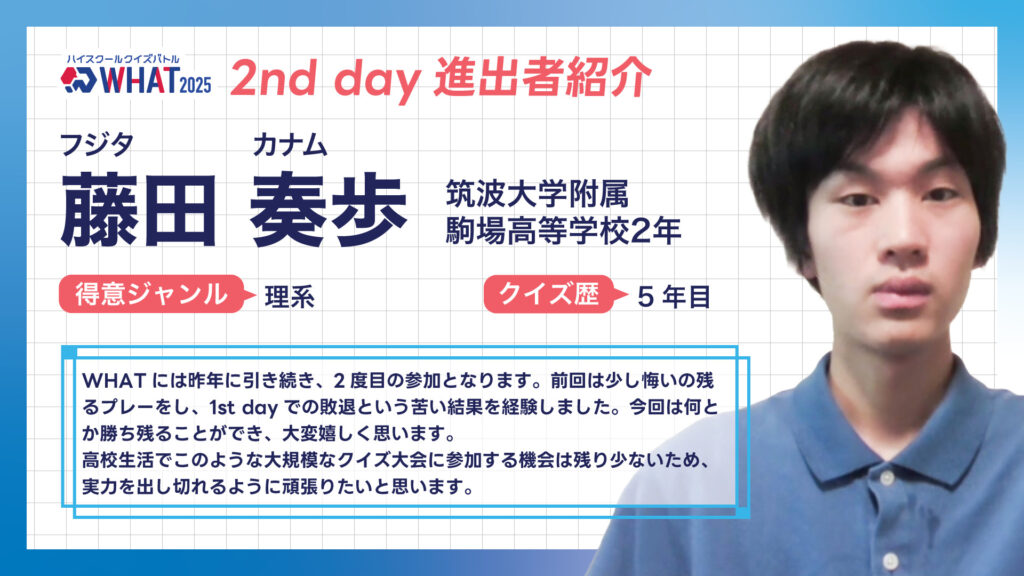 ハイスクールクイズバトル
WHAT 2025

2nd day 進出者紹介

フジタ カナム
藤田 奏歩

筑波大学附属
駒場高等学校2年

得意ジャンル 理系

クイズ歴 5 年目

WHAT には昨年に引き続き、2 度目の参加となります。前回は少し悔いの残るプレーをし、1st day での敗退という苦い結果を経験しました。今回は何とか勝ち残ることができ、大変嬉しく思います。
高校生活でこのような大規模なクイズ大会に参加する機会は残り少ないため、実力を出し切れるように頑張りたいと思います。